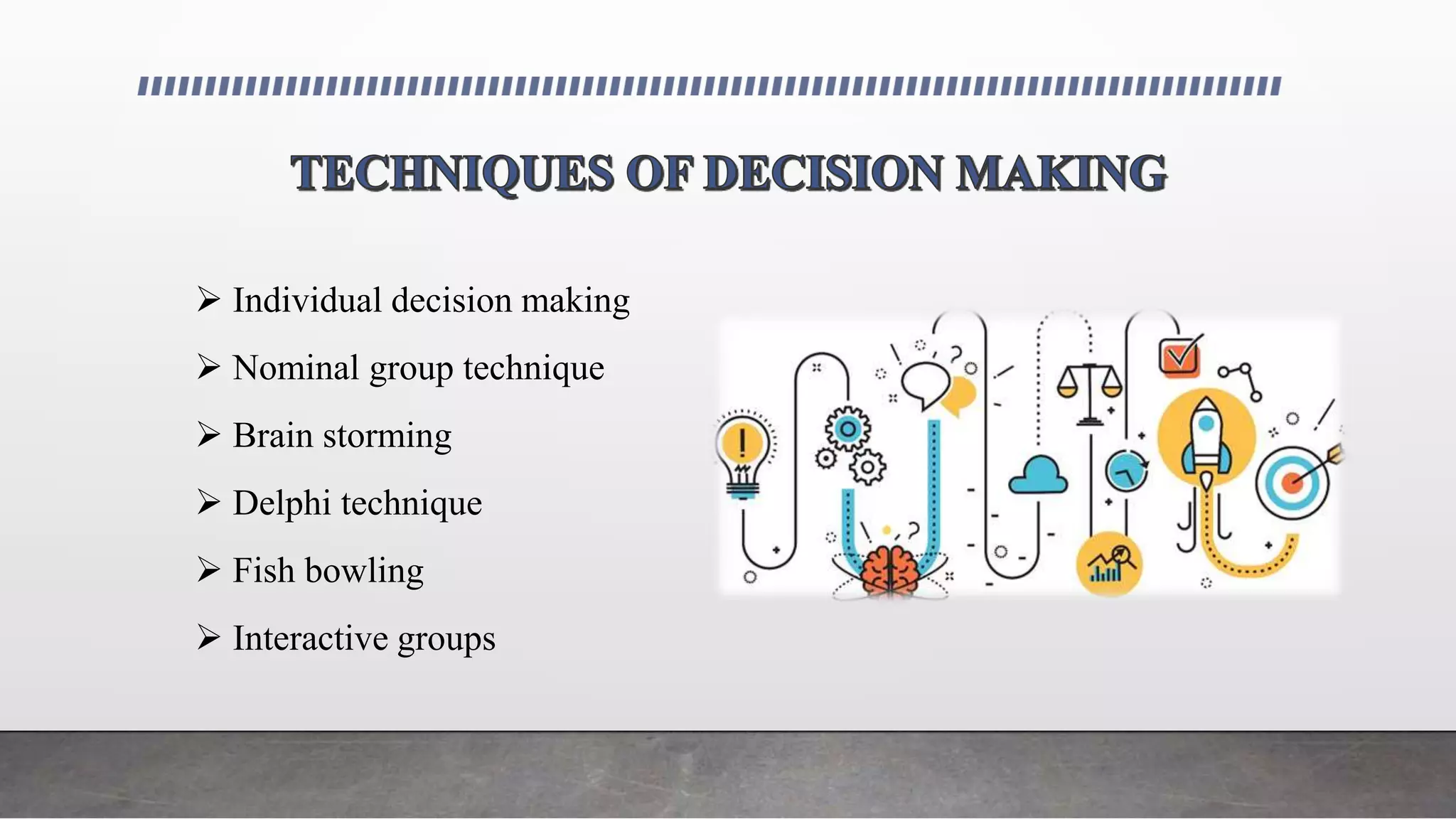 TECHNIQUES OF DECISION MAKING

➢ Individual decision making
➢ Nominal group technique
➢ Brain storming
➢ Delphi technique
➢ Fish bowling
➢ Interactive groups